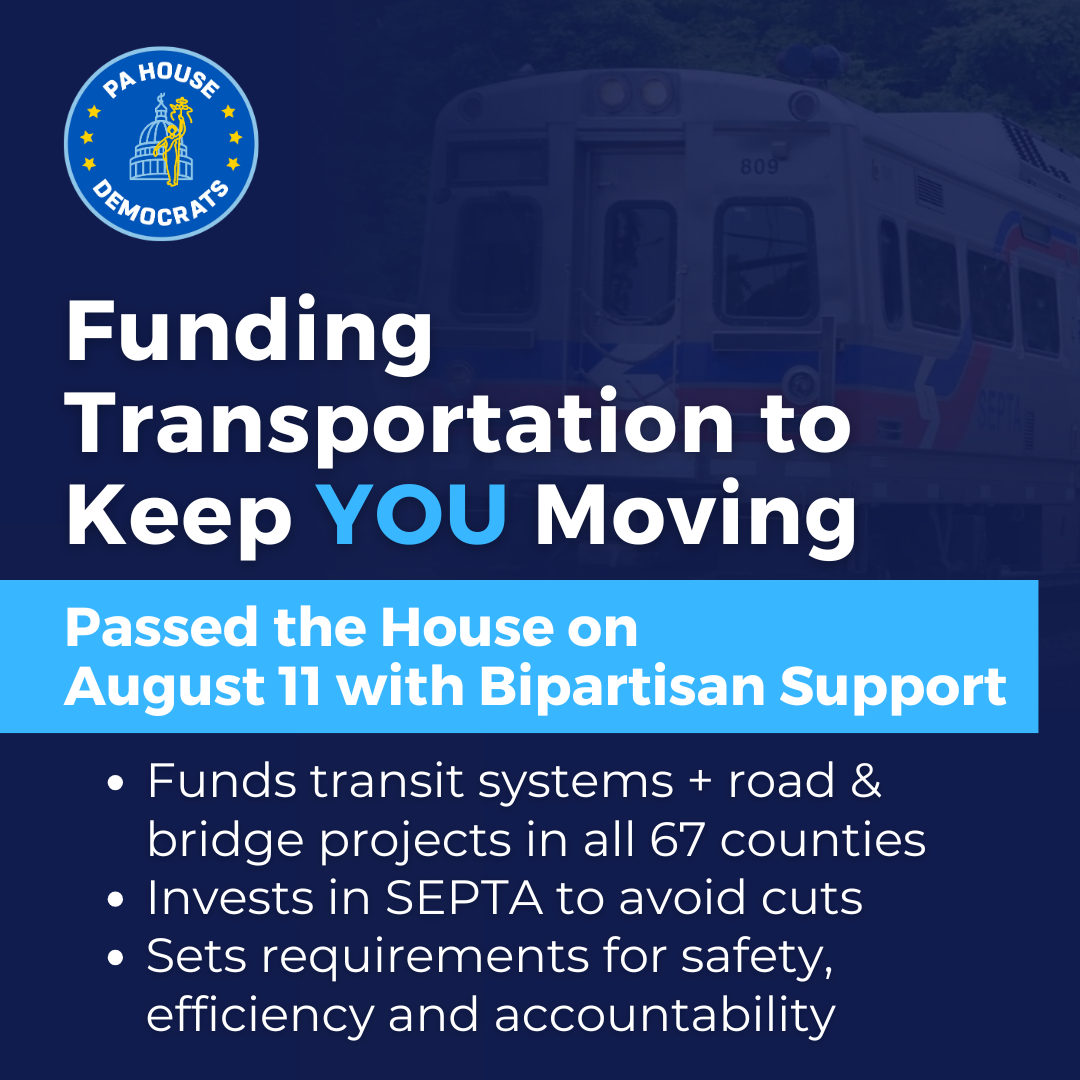 PA HOUSE
DEMOCRATS

809

SEPTA

Funding Transportation to Keep YOU Moving

Passed the House on August 11 with Bipartisan Support

• Funds transit systems + road & bridge projects in all 67 counties
• Invests in SEPTA to avoid cuts
• Sets requirements for safety, efficiency and accountability